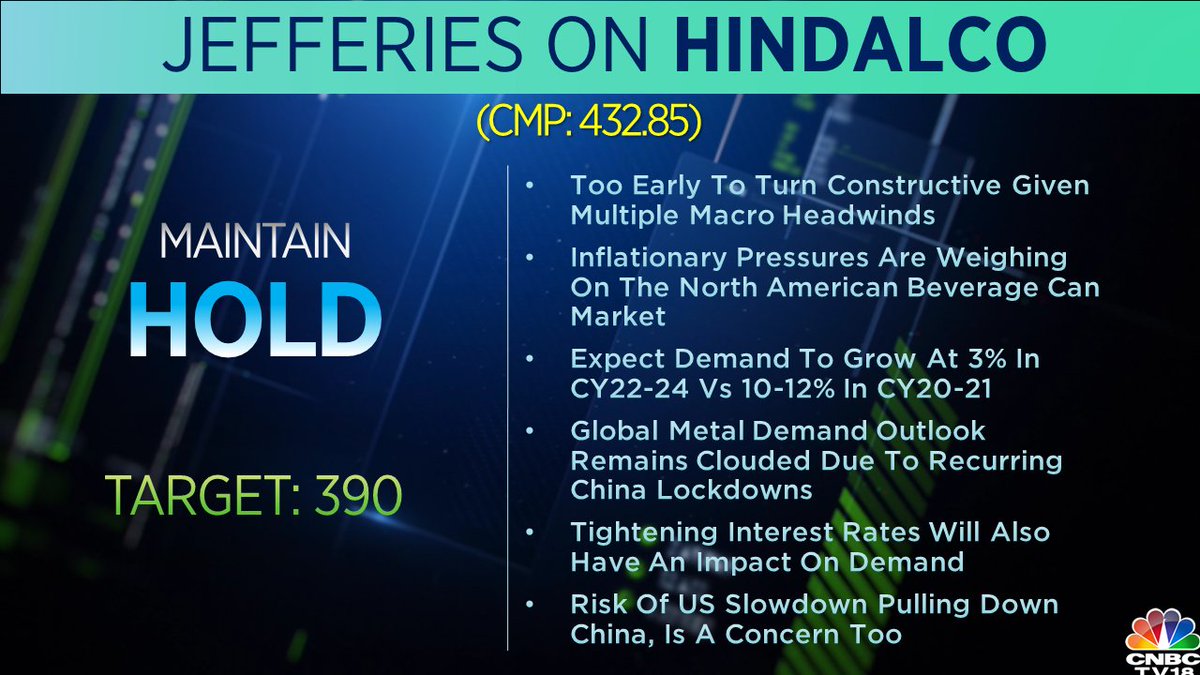 JEFFERIES ON HINDALCO

(CMP: 432.85)

MAINTAIN
HOLD

TARGET: 390

• Too Early To Turn Constructive Given Multiple Macro Headwinds

• Inflationary Pressures Are Weighing On The North American Beverage Can Market

• Expect Demand To Grow At 3% In CY22-24 Vs 10-12% In CY20-21

• Global Metal Demand Outlook Remains Clouded Due To Recurring China Lockdowns

• Tightening Interest Rates Will Also Have An Impact On Demand

• Risk Of US Slowdown Pulling Down China, Is A Concern Too

CNBC TV18